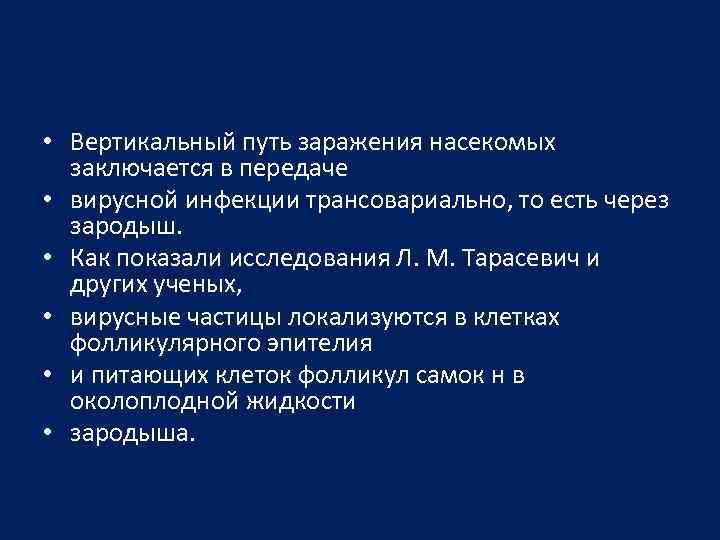 • Вертикальный путь заражения насекомых заключается в передаче
• вирусной инфекции трансовариально, то есть через зародыш.
• Как показали исследования Л. М. Тарасевич и других ученых,
• вирусные частицы локализуются в клетках фолликулярного эпителия
• и питающих клеток фолликул самок н в околоплодной жидкости
• зародыша.